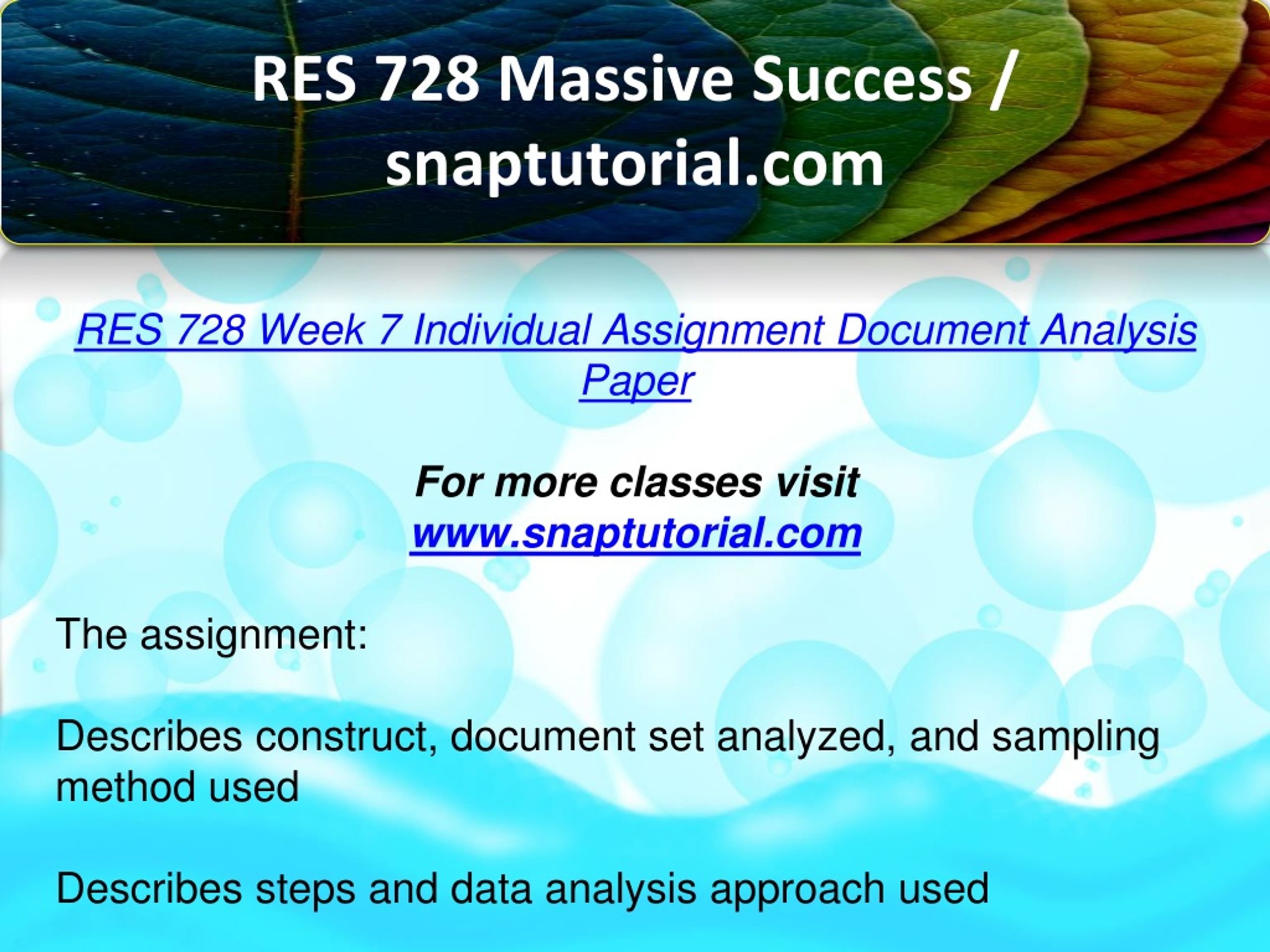 RES 728 Massive Success / snaptutorial.com

RES 728 Week 7 Individual Assignment Document Analysis Paper

For more classes visit
www.snaptutorial.com

The assignment:

Describes construct, document set analyzed, and sampling method used

Describes steps and data analysis approach used